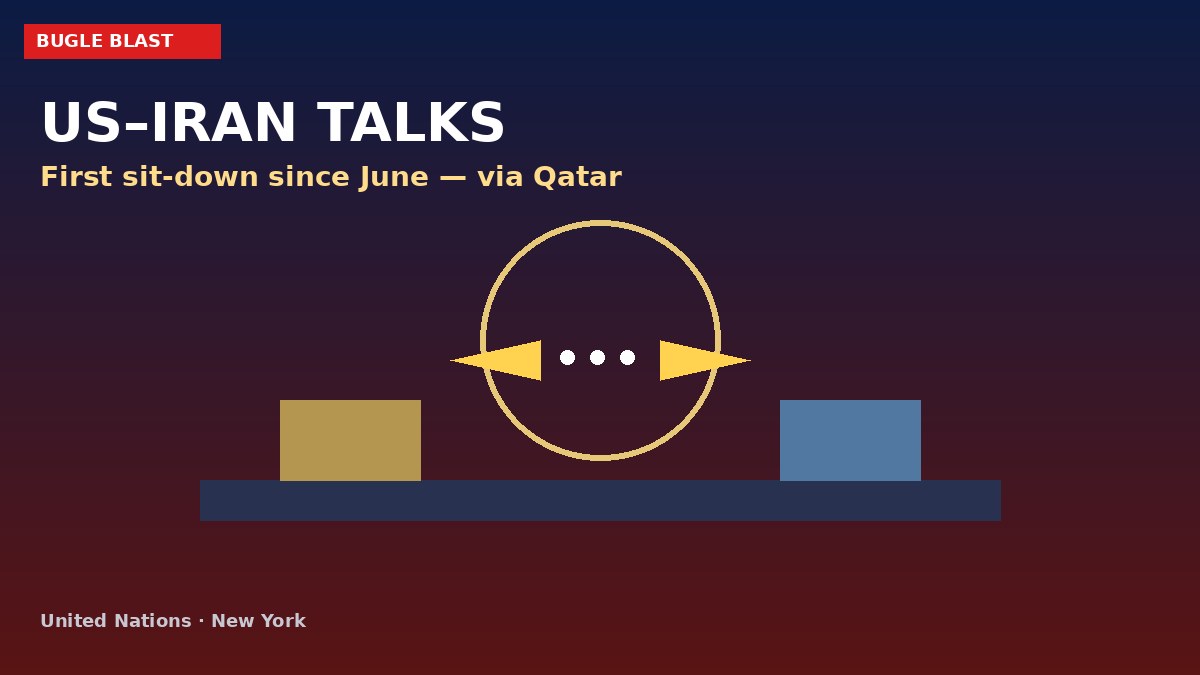 BUGLE BLAST

US–IRAN TALKS

First sit-down since June — via Qatar

United Nations · New York